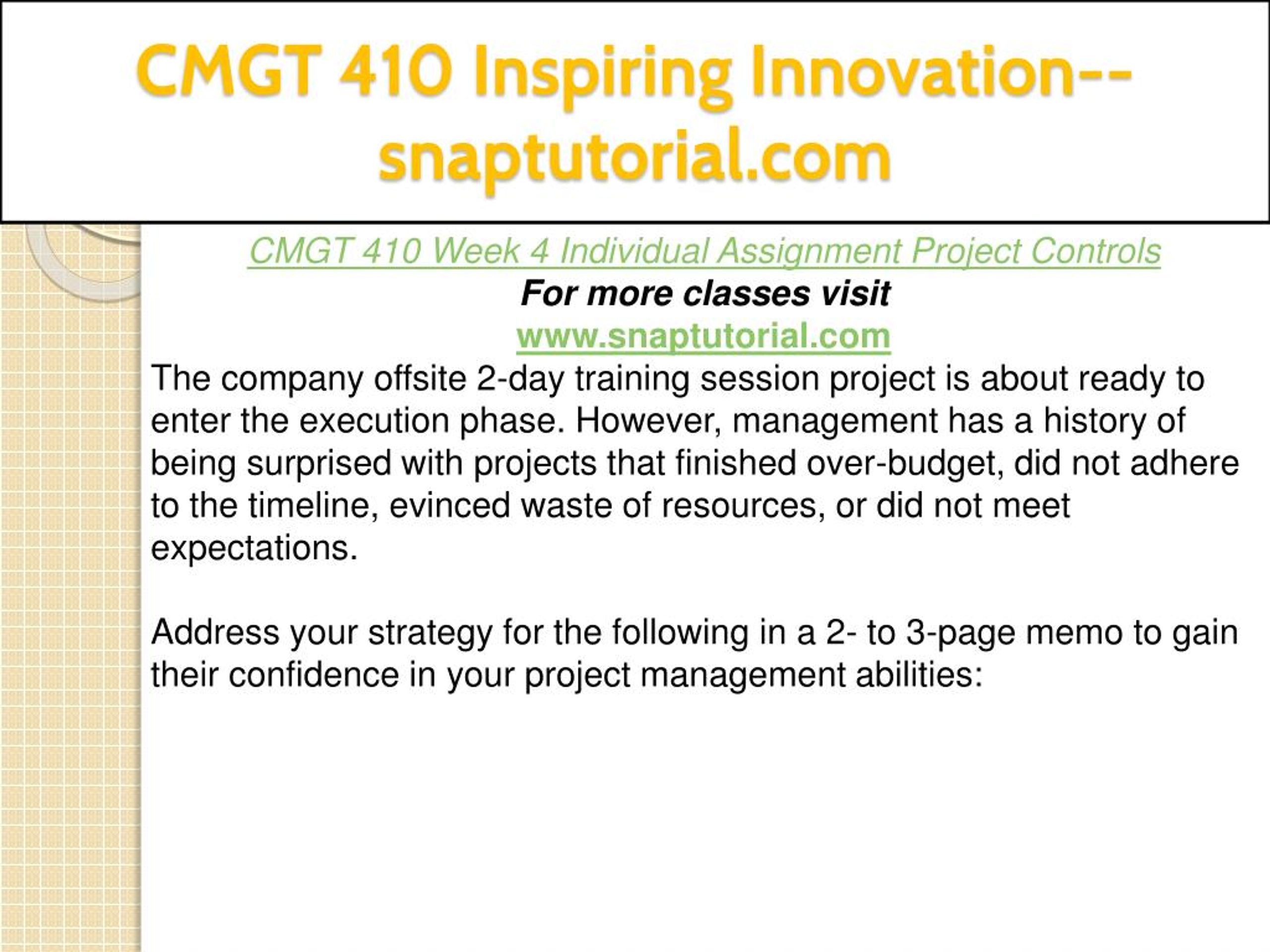 CMGT 410 Inspiring Innovation--snaptutorial.com

CMGT 410 Week 4 Individual Assignment Project Controls
For more classes visit
www.snaptutorial.com
The company offsite 2-day training session project is about ready to enter the execution phase. However, management has a history of being surprised with projects that finished over-budget, did not adhere to the timeline, evinced waste of resources, or did not meet expectations.

Address your strategy for the following in a 2- to 3-page memo to gain their confidence in your project management abilities: